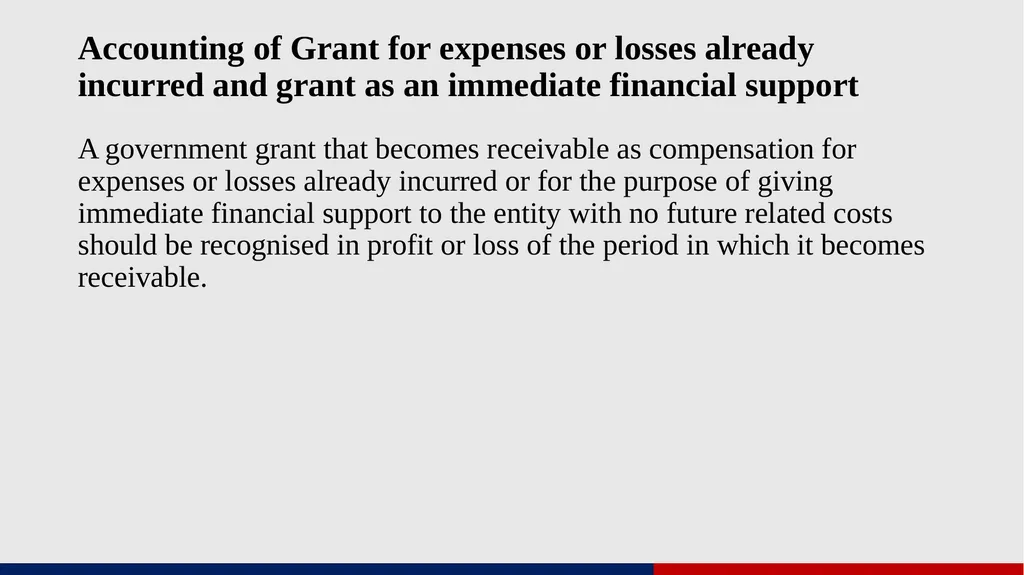 Accounting of Grant for expenses or losses already incurred and grant as an immediate financial support

A government grant that becomes receivable as compensation for expenses or losses already incurred or for the purpose of giving immediate financial support to the entity with no future related costs should be recognised in profit or loss of the period in which it becomes receivable.